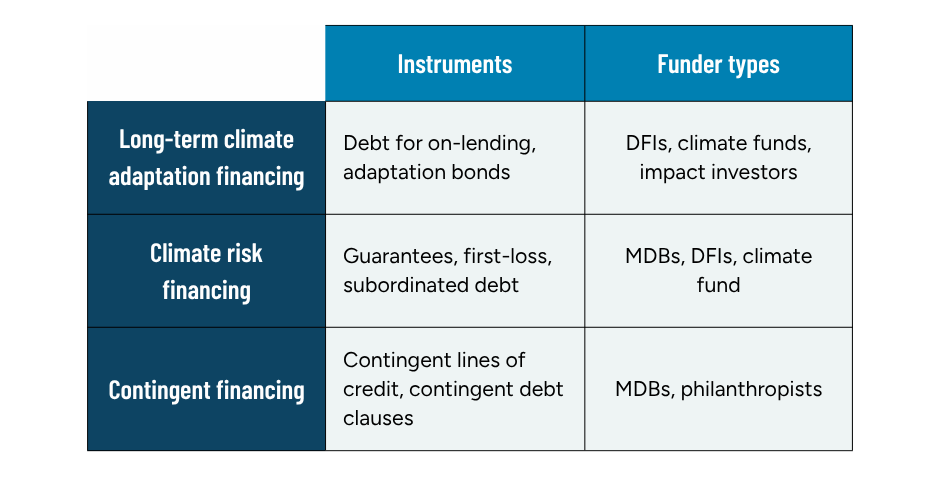 | | Instruments | Funder types |
|---|---|---|
| Long-term climate adaptation financing | Debt for on-lending, adaptation bonds | DFIs, climate funds, impact investors |
| Climate risk financing | Guarantees, first-loss, subordinated debt | MDBs, DFIs, climate fund |
| Contingent financing | Contingent lines of credit, contingent debt clauses | MDBs, philanthropists |